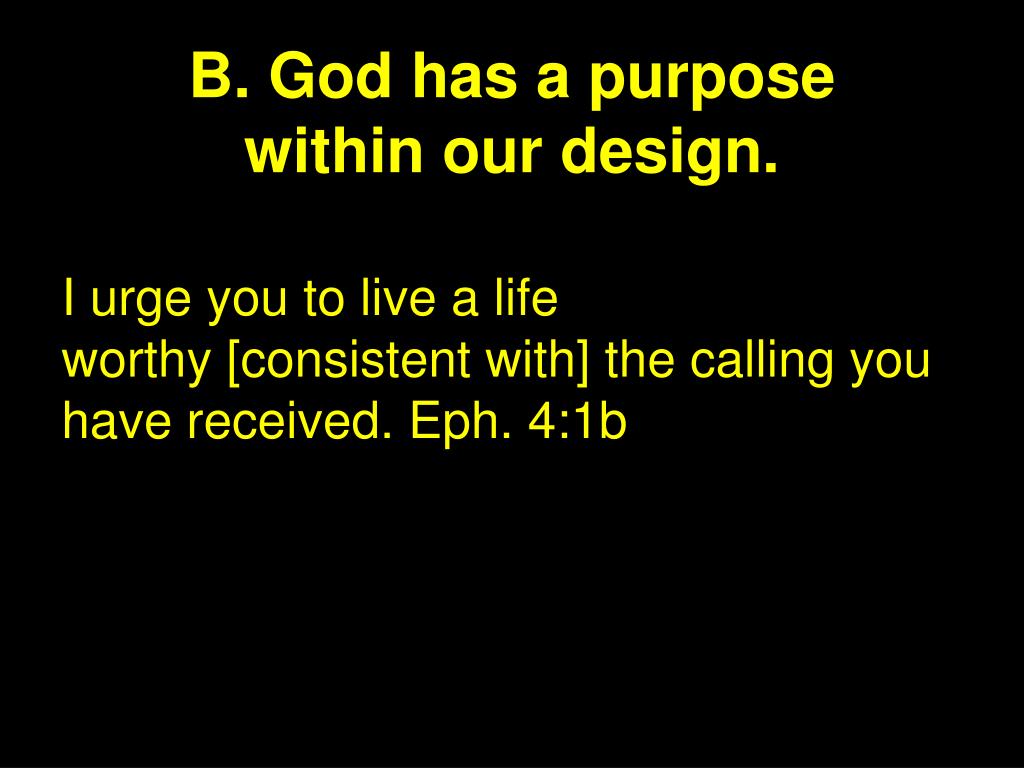 B. God has a purpose within our design.

I urge you to live a life worthy [consistent with] the calling you have received. Eph. 4:1b